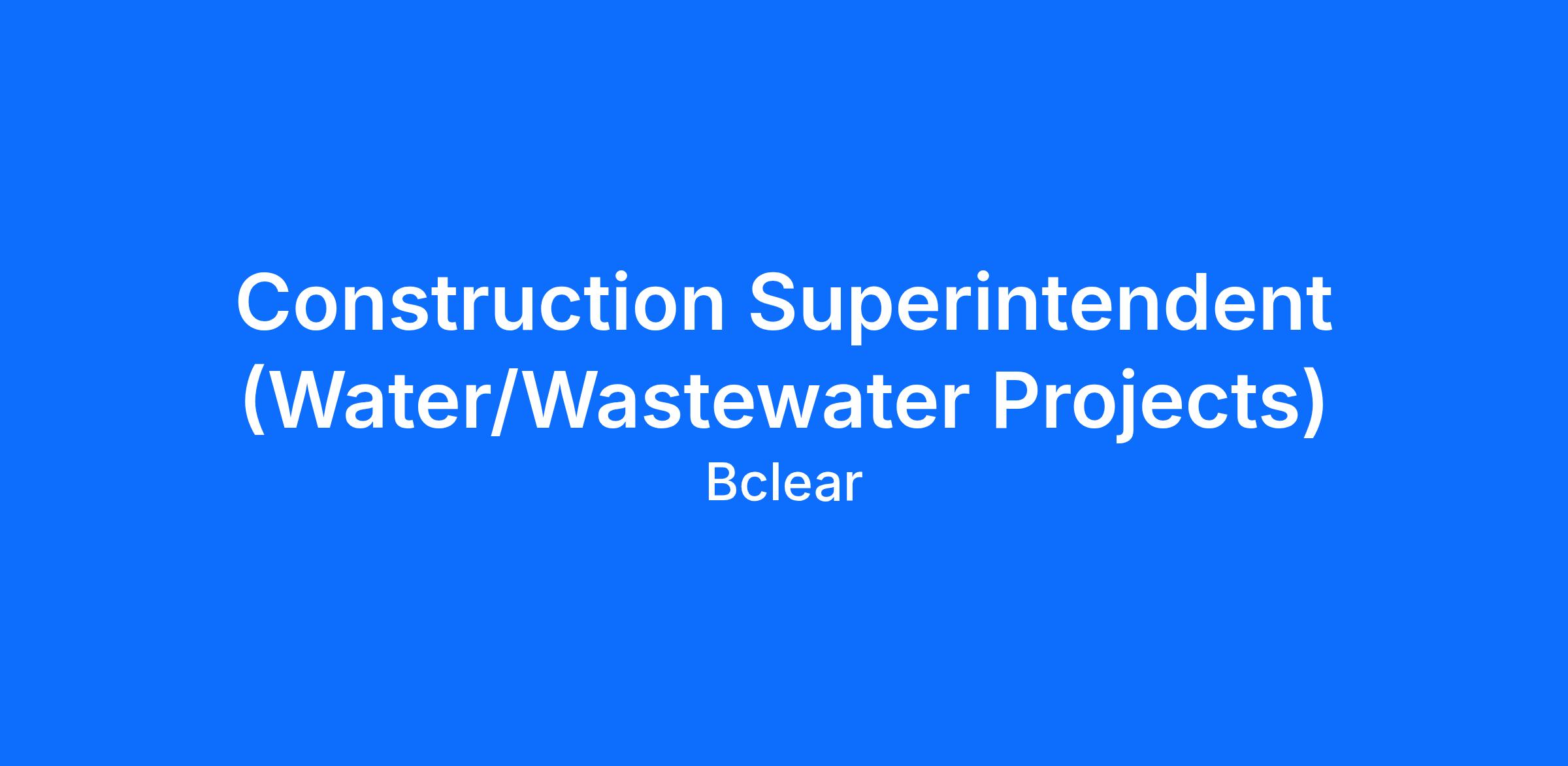 Construction Superintendent (Water/Wastewater Projects)

Bclear